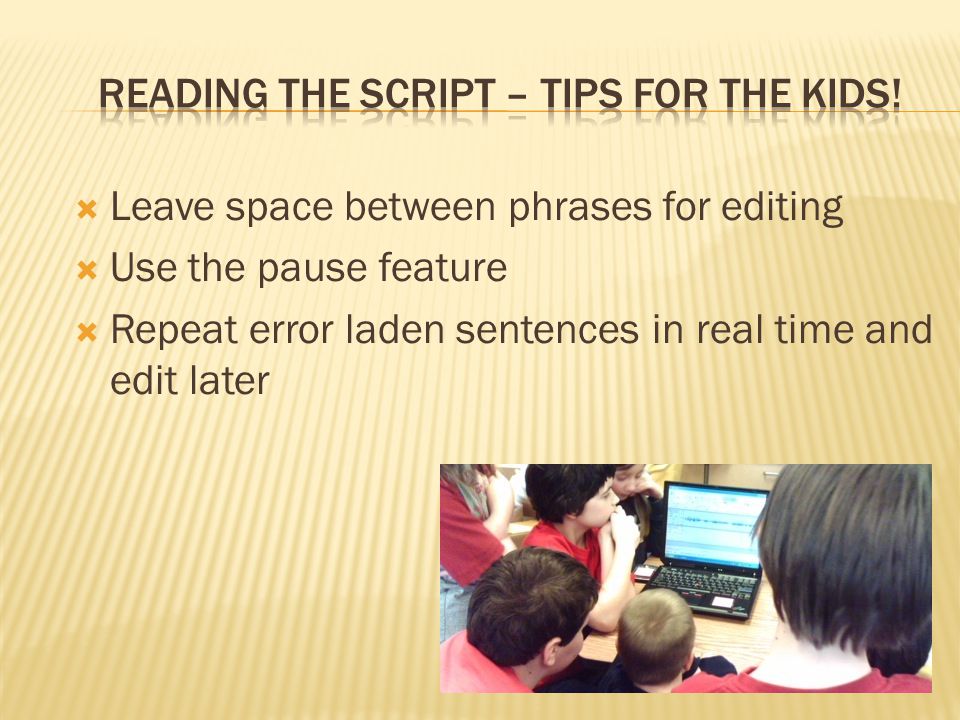 READING THE SCRIPT – TIPS FOR THE KIDS!

Leave space between phrases for editing
Use the pause feature
Repeat error laden sentences in real time and edit later